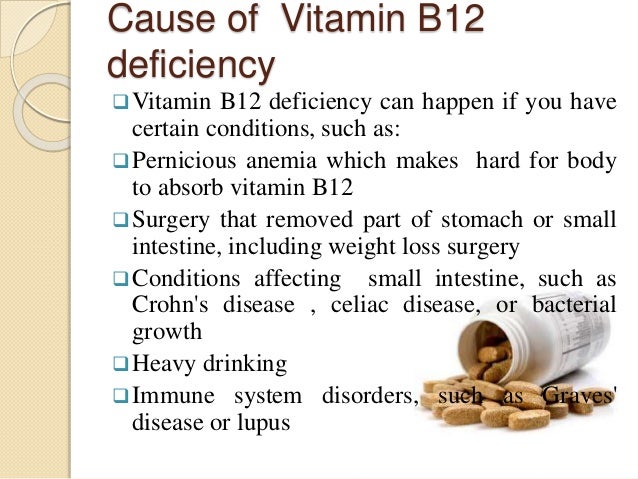 Cause of Vitamin B12 deficiency

❑ Vitamin B12 deficiency can happen if you have certain conditions, such as:

❑ Pernicious anemia which makes hard for body to absorb vitamin B12

❑ Surgery that removed part of stomach or small intestine, including weight loss surgery

❑ Conditions affecting small intestine, such as Crohn's disease , celiac disease, or bacterial growth

❑ Heavy drinking

❑ Immune system disorders, such as Graves' disease or lupus